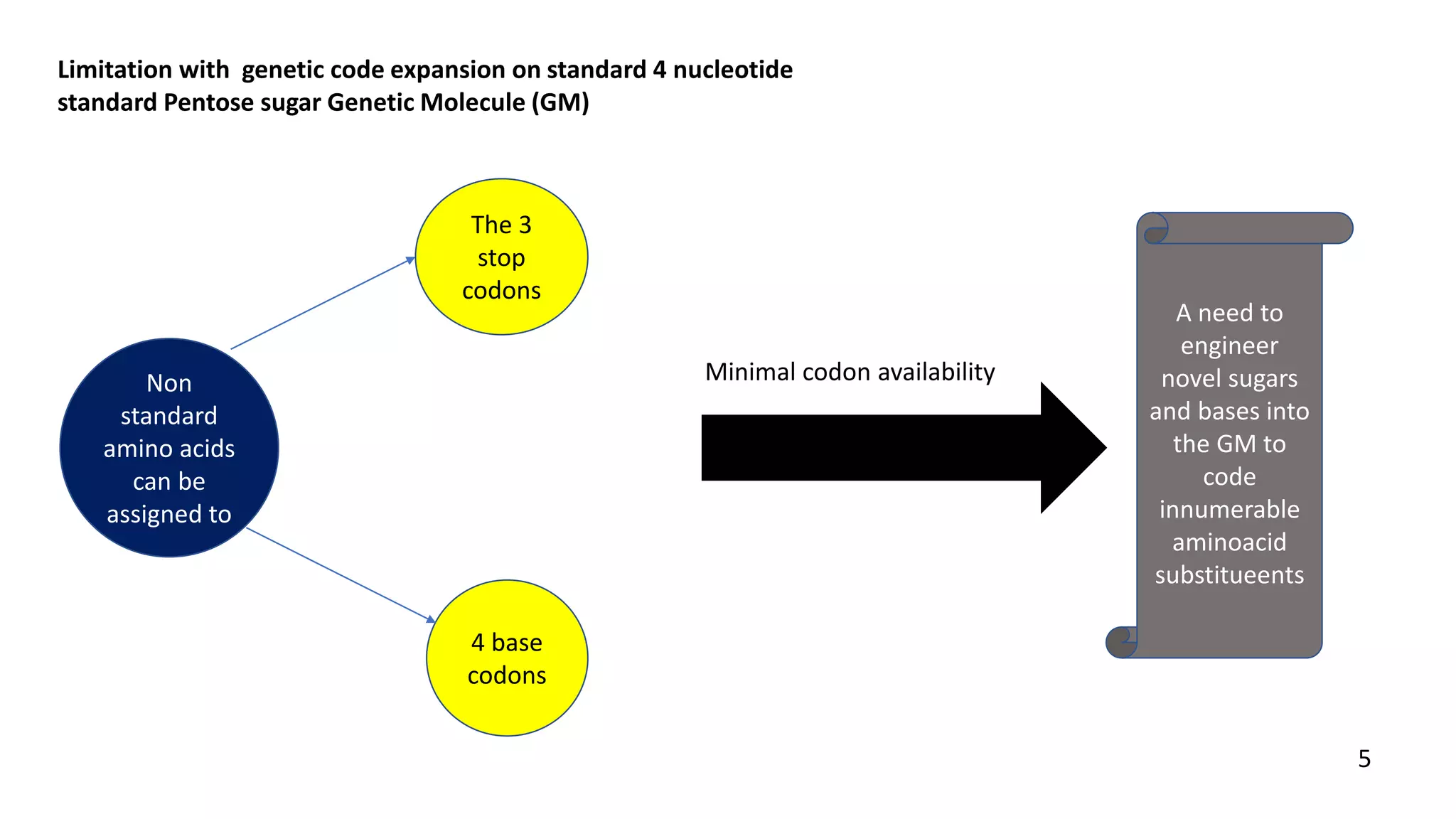 Limitation with genetic code expansion on standard 4 nucleotide standard Pentose sugar Genetic Molecule (GM)

Non standard amino acids can be assigned to

The 3 stop codons

4 base codons

Minimal codon availability

A need to engineer novel sugars and bases into the GM to code innumerable aminoacid substitueents

5